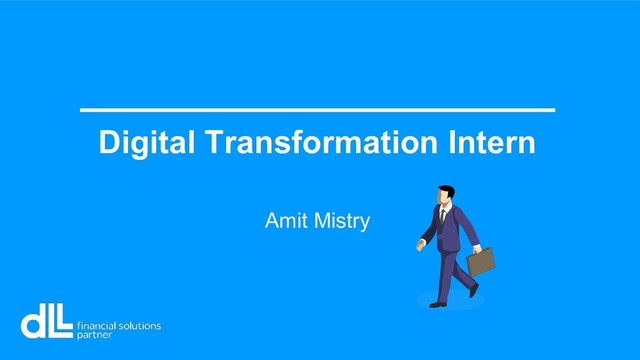 Digital Transformation Intern

Amit Mistry

dLL financial solutions partner